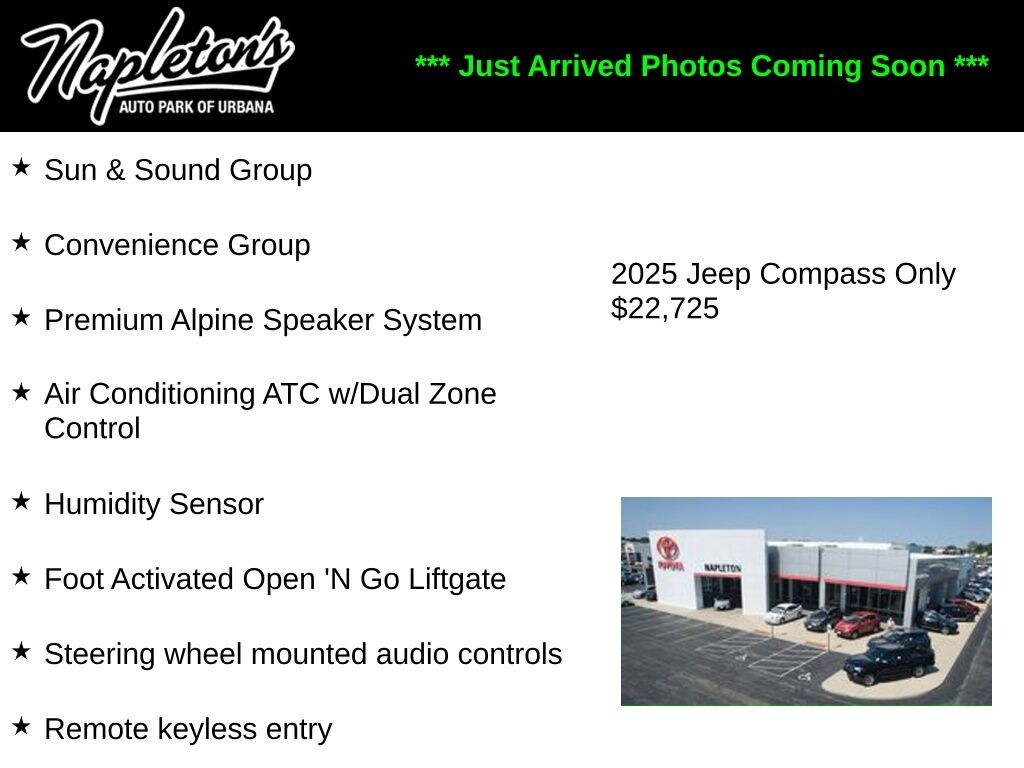 Napleton's
AUTO PARK OF URBANA

*** Just Arrived Photos Coming Soon ***

★ Sun & Sound Group

★ Convenience Group

★ Premium Alpine Speaker System

★ Air Conditioning ATC w/Dual Zone Control

★ Humidity Sensor

★ Foot Activated Open 'N Go Liftgate

★ Steering wheel mounted audio controls

★ Remote keyless entry

2025 Jeep Compass Only $22,725

TOYOTA

NAPLETON